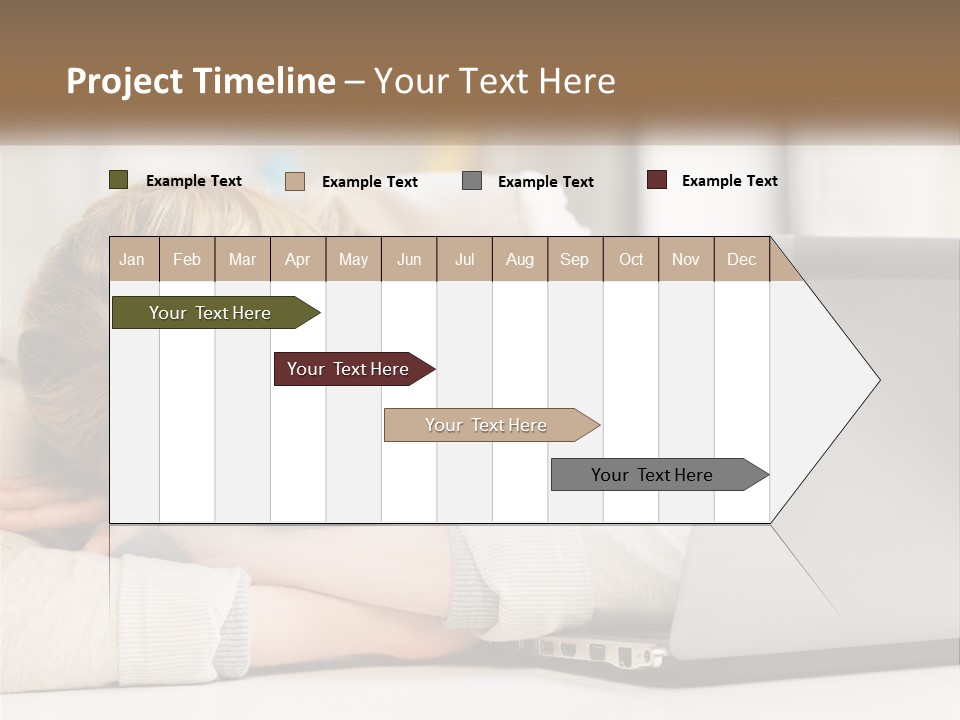 Project Timeline – Your Text Here

Example Text
Example Text
Example Text
Example Text

Jan Feb Mar Apr May Jun Jul Aug Sep Oct Nov Dec

Your Text Here
Your Text Here
Your Text Here
Your Text Here